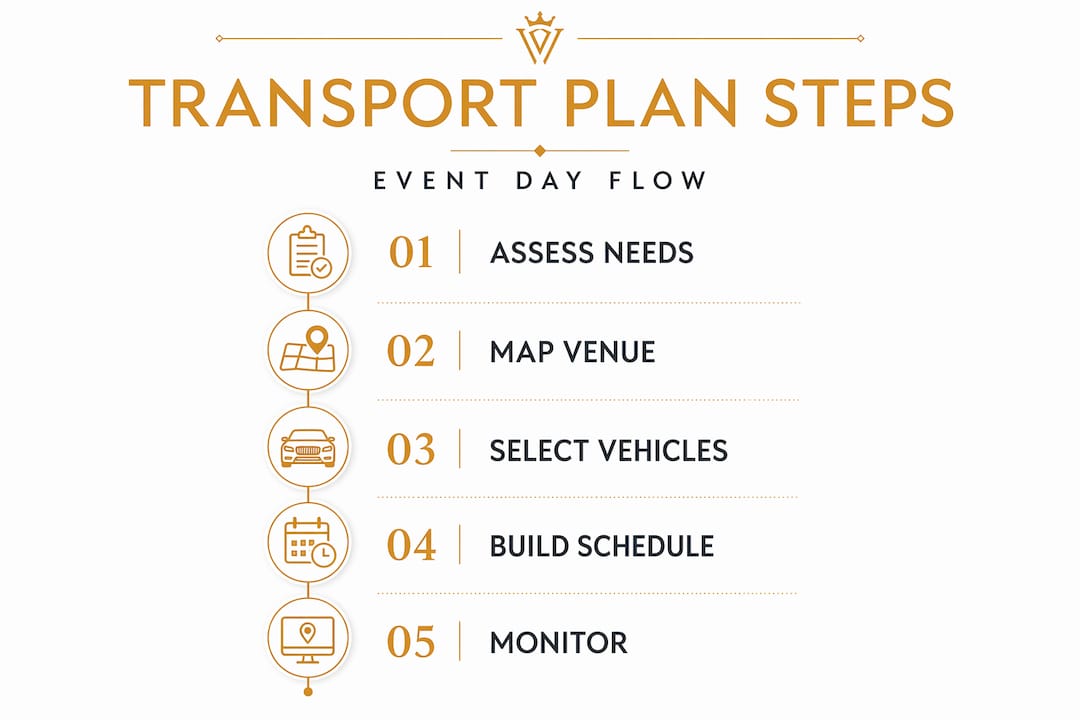 TRANSPORT PLAN STEPS

EVENT DAY FLOW

01 | ASSESS NEEDS

02 | MAP VENUE

03 | SELECT VEHICLES

04 | BUILD SCHEDULE

05 | MONITOR